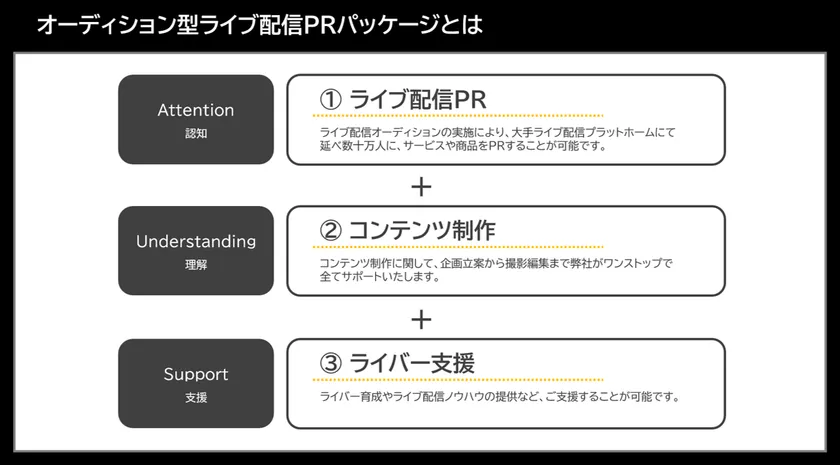 オーディション型ライブ配信PRパッケージとは

Attention
認知

① ライブ配信PR

ライブ配信オーディションの実施により、大手ライブ配信プラットホームにて延べ数十万人に、サービスや商品をPRすることが可能です。

+

Understanding
理解

② コンテンツ制作

コンテンツ制作に関して、企画立案から撮影編集まで弊社がワンストップで全てサポートいたします。

+

Support
支援

③ ライバー支援

ライバー育成やライブ配信ノウハウの提供など、ご支援することが可能です。